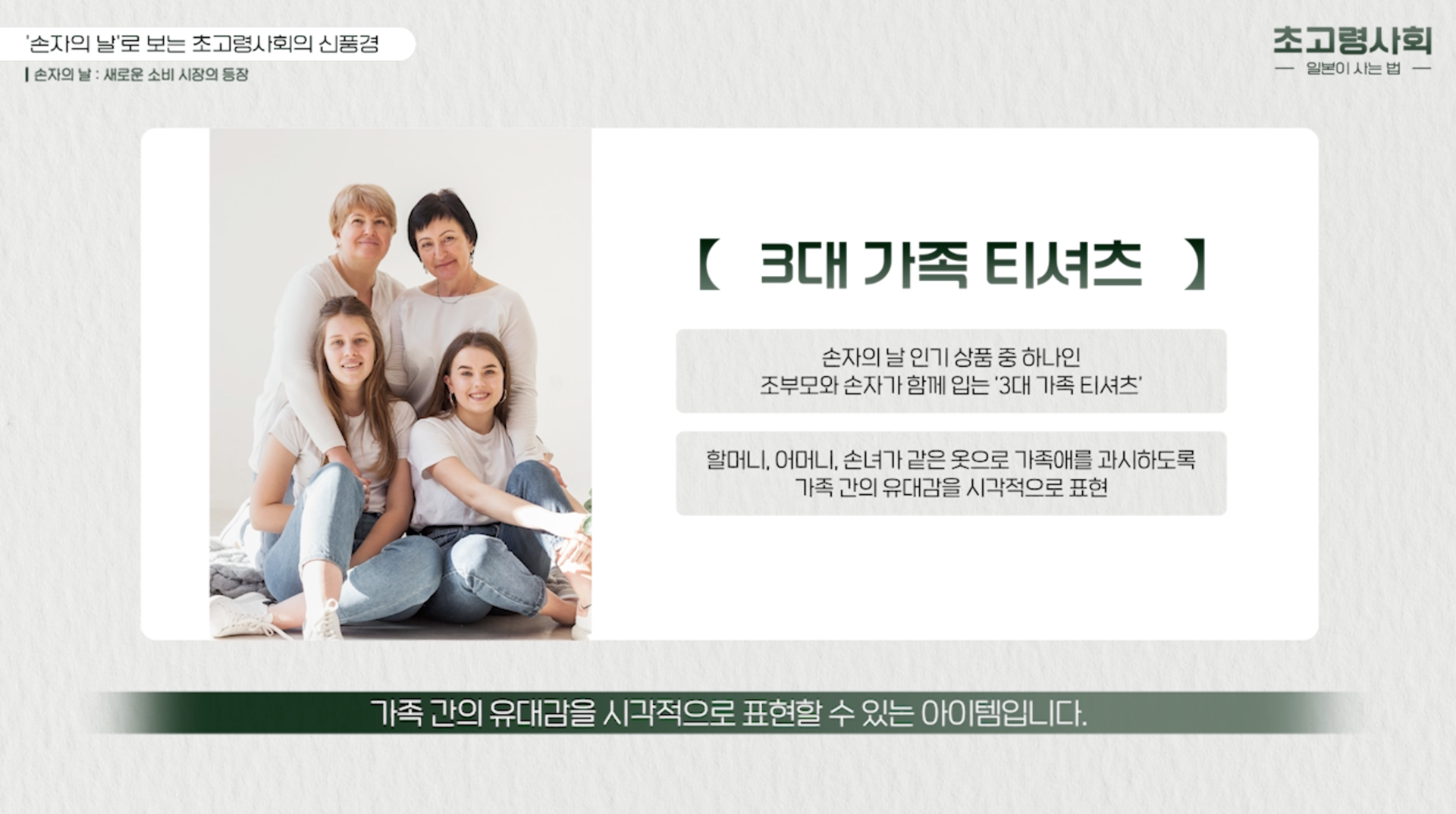 '손자의 날'로 보는 초고령사회의 신풍경

손자의 날 : 새로운 소비 시장의 등장

초고령사회

— 일본이 사는 법 —

【 3대 가족 티셔츠 】

손자의 날 인기 상품 중 하나인
조부모와 손자가 함께 입는 '3대 가족 티셔츠'

할머니, 어머니, 손녀가 같은 옷으로 가족애를 과시하도록
가족 간의 유대감을 시각적으로 표현

가족 간의 유대감을 시각적으로 표현할 수 있는 아이템입니다.